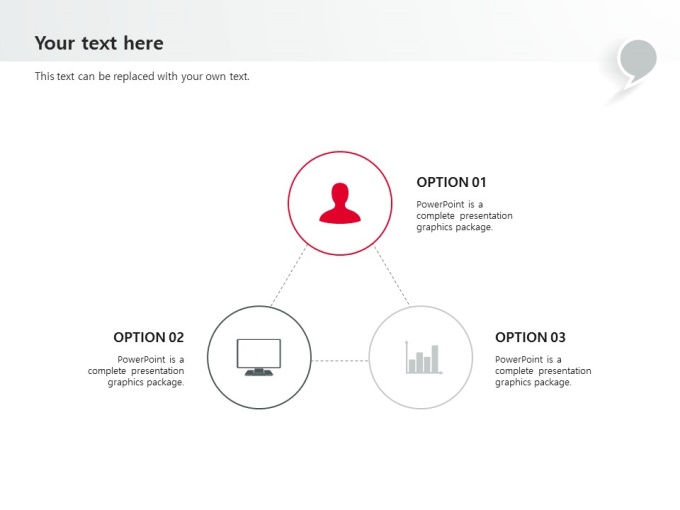 Your text here

This text can be replaced with your own text.

OPTION 01

PowerPoint is a complete presentation graphics package.

OPTION 02

PowerPoint is a complete presentation graphics package.

OPTION 03

PowerPoint is a complete presentation graphics package.